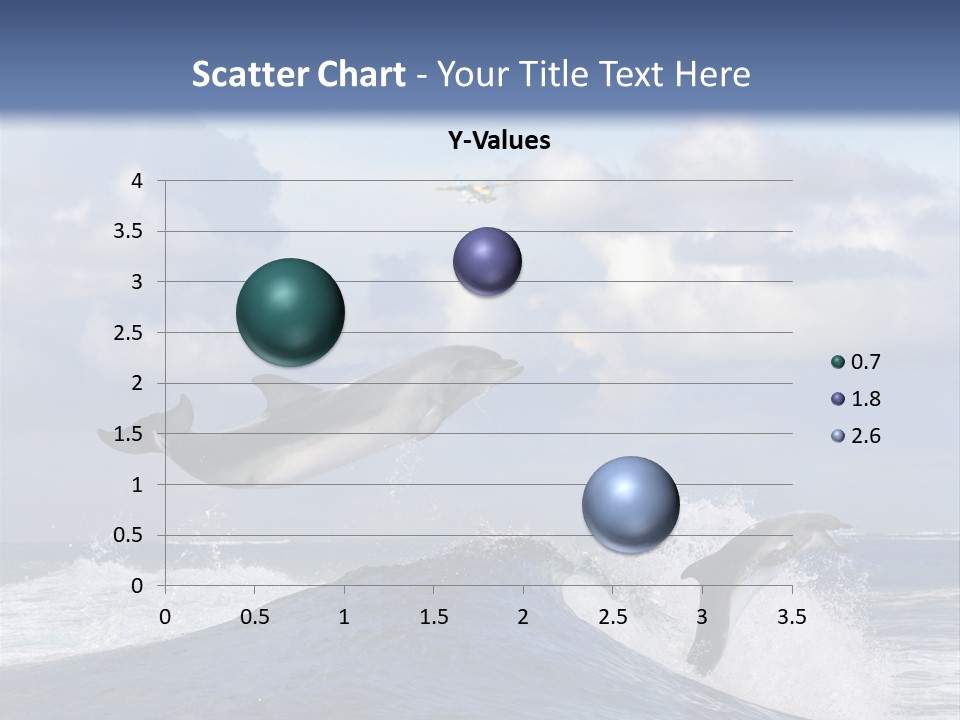 Scatter Chart - Your Title Text Here

Y-Values

4
3.5
3
2.5
2
1.5
1
0.5
0

0 0.5 1 1.5 2 2.5 3 3.5

0.7
1.8
2.6